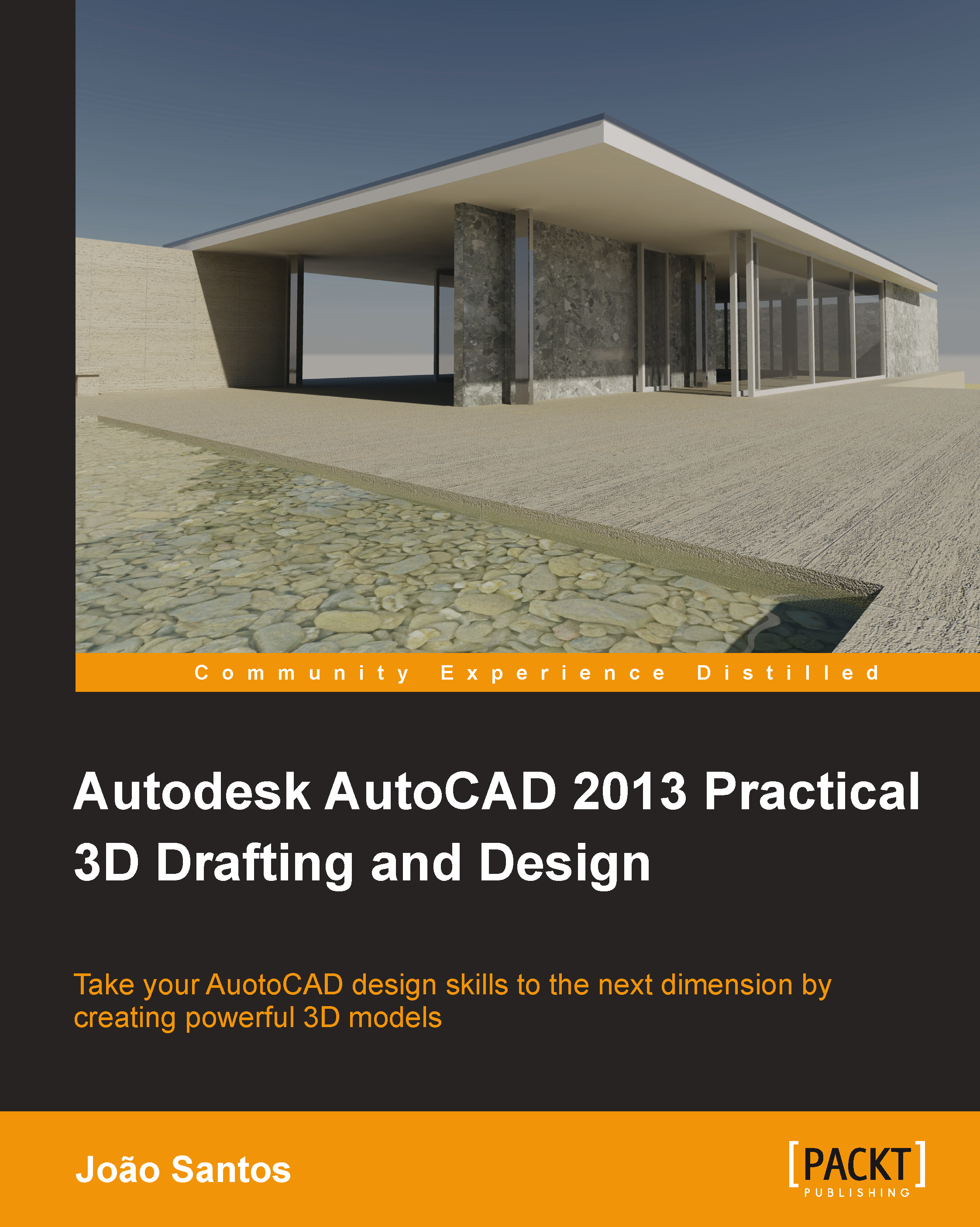 Community Experience Distilled

Autodesk AutoCAD 2013 Practical 3D Drafting and Design

Take your AuotoCAD design skills to the next dimension by creating powerful 3D models

João Santos

[PACKT]
PUBLISHING